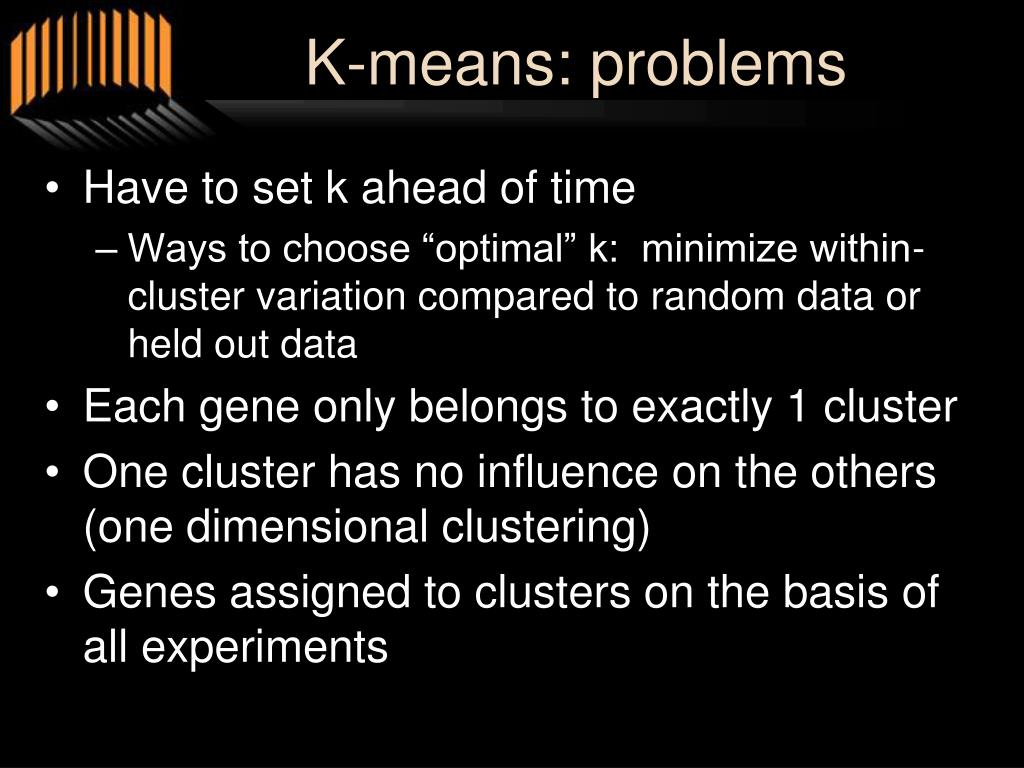 K-means: problems

• Have to set k ahead of time
– Ways to choose “optimal” k: minimize within-cluster variation compared to random data or held out data
• Each gene only belongs to exactly 1 cluster
• One cluster has no influence on the others (one dimensional clustering)
• Genes assigned to clusters on the basis of all experiments